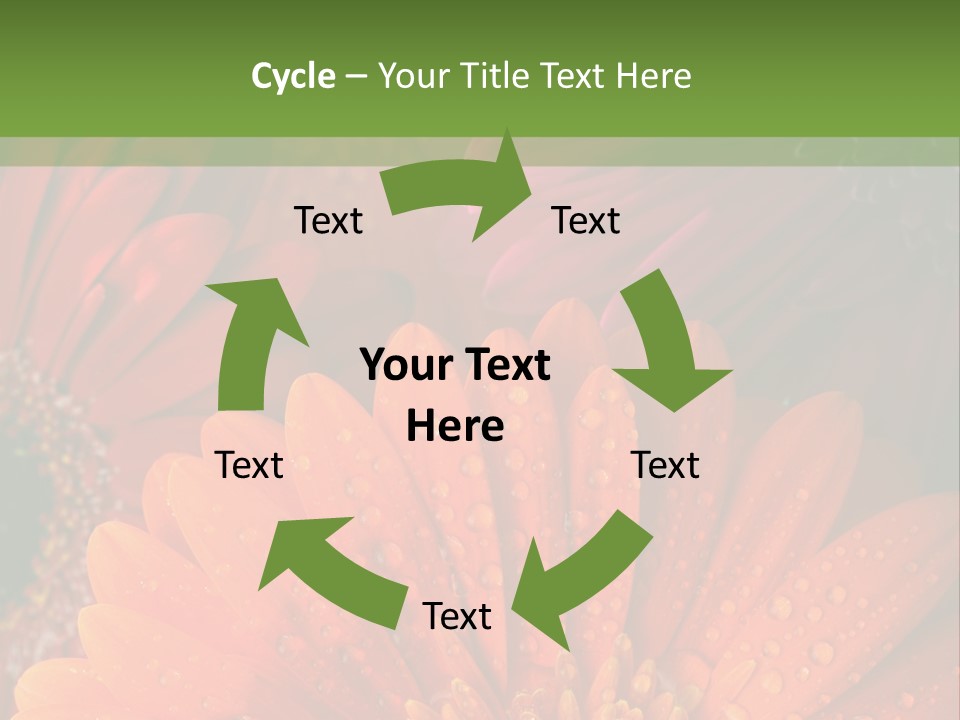 Cycle – Your Title Text Here

Text

Text

Your Text Here

Text

Text

Text